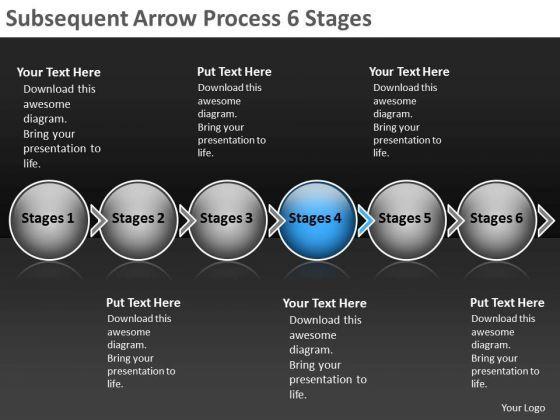 Subsequent Arrow Process 6 Stages

Your Text Here
Download this awesome diagram. Bring your presentation to life.

Put Text Here
Download this awesome diagram. Bring your presentation to life.

Your Text Here
Download this awesome diagram. Bring your presentation to life.

Stages 1
Stages 2
Stages 3
Stages 4
Stages 5
Stages 6

Put Text Here
Download this awesome diagram. Bring your presentation to life.

Your Text Here
Download this awesome diagram. Bring your presentation to life.

Put Text Here
Download this awesome diagram. Bring your presentation to life.

Your Logo